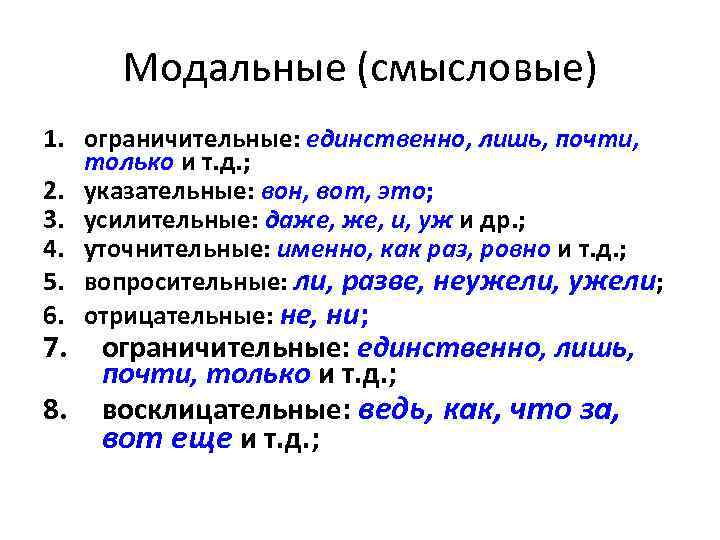 Модальные (смысловые)

1. ограничительные: единственно, лишь, почти, только и т.д.;
2. указательные: вон, вот, это;
3. усилительные: даже, же, и, уж и др.;
4. уточнительные: именно, как раз, ровно и т.д.;
5. вопросительные: ли, разве, неужели, ужели;
6. отрицательные: не, ни;
7. ограничительные: единственно, лишь, почти, только и т.д.;
8. восклицательные: ведь, как, что за, вот еще и т.д.;